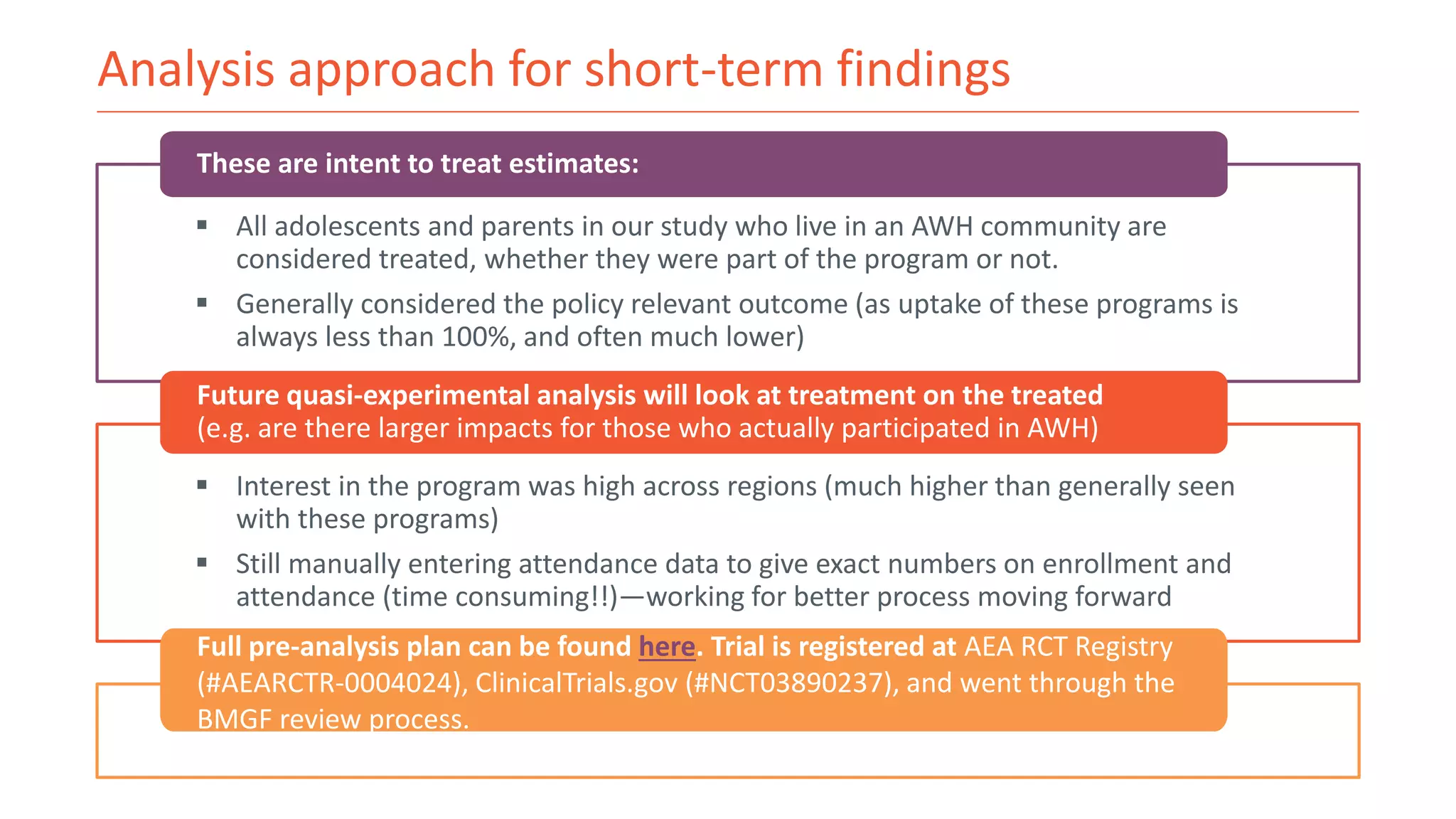 Analysis approach for short-term findings

These are intent to treat estimates:

▪ All adolescents and parents in our study who live in an AWH community are considered treated, whether they were part of the program or not.

▪ Generally considered the policy relevant outcome (as uptake of these programs is always less than 100%, and often much lower)

Future quasi-experimental analysis will look at treatment on the treated (e.g. are there larger impacts for those who actually participated in AWH)

▪ Interest in the program was high across regions (much higher than generally seen with these programs)

▪ Still manually entering attendance data to give exact numbers on enrollment and attendance (time consuming!!)—working for better process moving forward

Full pre-analysis plan can be found here. Trial is registered at AEA RCT Registry (#AEARCTR-0004024), ClinicalTrials.gov (#NCT03890237), and went through the BMGF review process.